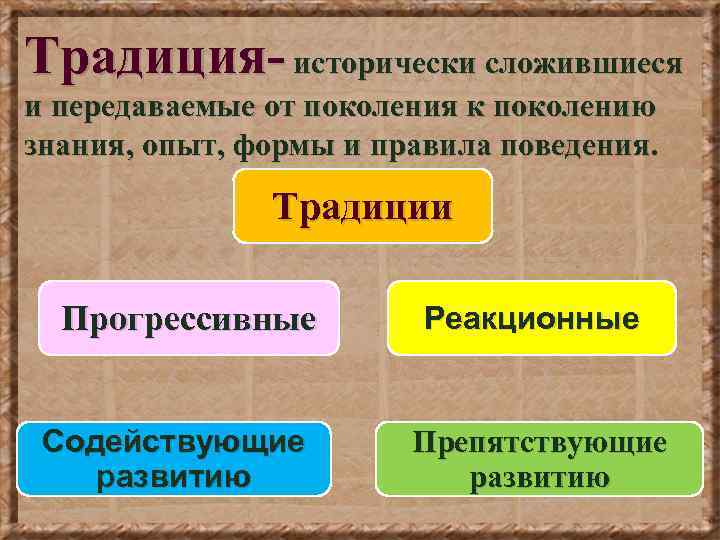 Традиция- исторически сложившиеся и передаваемые от поколения к поколению знания, опыт, формы и правила поведения.

Традиции

Прогрессивные

Реакционные

Содействующие развитию

Препятствующие развитию